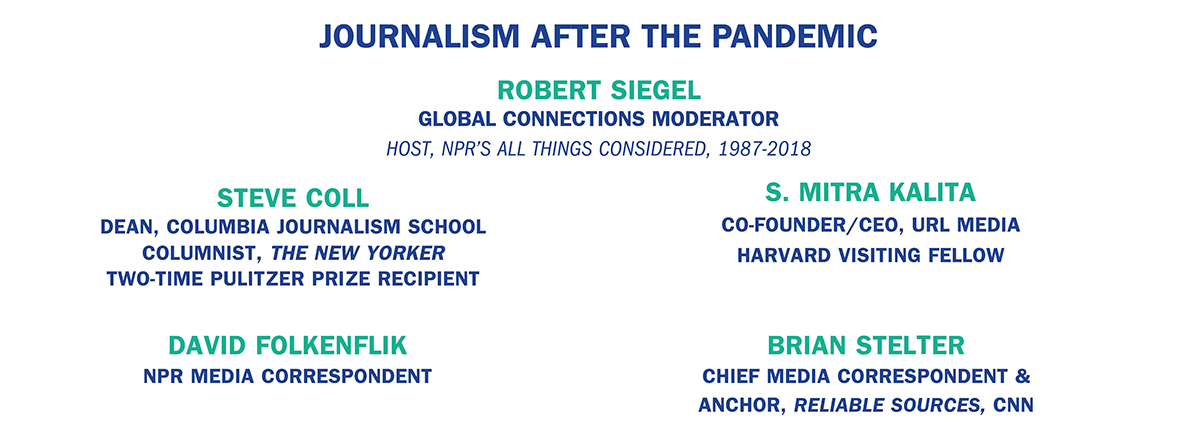 JOURNALISM AFTER THE PANDEMIC

ROBERT SIEGEL
GLOBAL CONNECTIONS MODERATOR
HOST, NPR'S ALL THINGS CONSIDERED, 1987-2018

STEVE COLL
DEAN, COLUMBIA JOURNALISM SCHOOL
COLUMNIST, THE NEW YORKER
TWO-TIME PULITZER PRIZE RECIPIENT

DAVID FOLKENFLIK
NPR MEDIA CORRESPONDENT

S. MITRA KALITA
CO-FOUNDER/CEO, URL MEDIA
HARVARD VISITING FELLOW

BRIAN STELTER
CHIEF MEDIA CORRESPONDENT &
ANCHOR, RELIABLE SOURCES, CNN